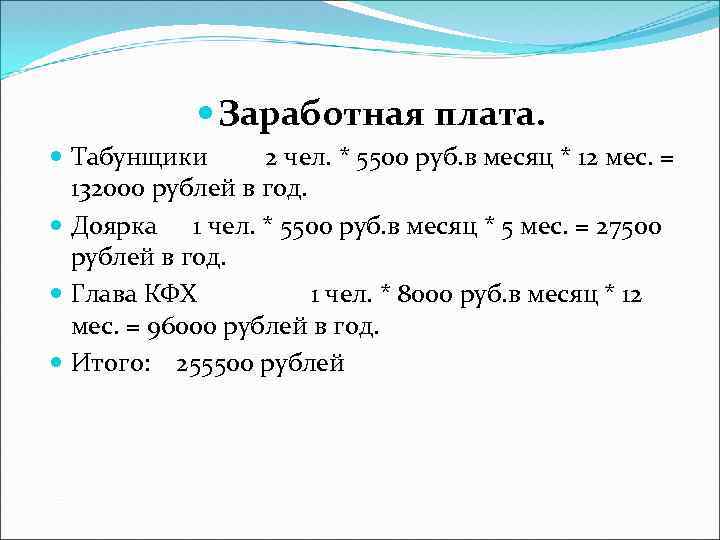 Заработная плата.

Табунщики 2 чел. * 5500 руб.в месяц * 12 мес. = 132000 рублей в год.

Доярка 1 чел. * 5500 руб.в месяц * 5 мес. = 27500 рублей в год.

Глава КФХ 1 чел. * 8000 руб.в месяц * 12 мес. = 96000 рублей в год.

Итого: 255500 рублей